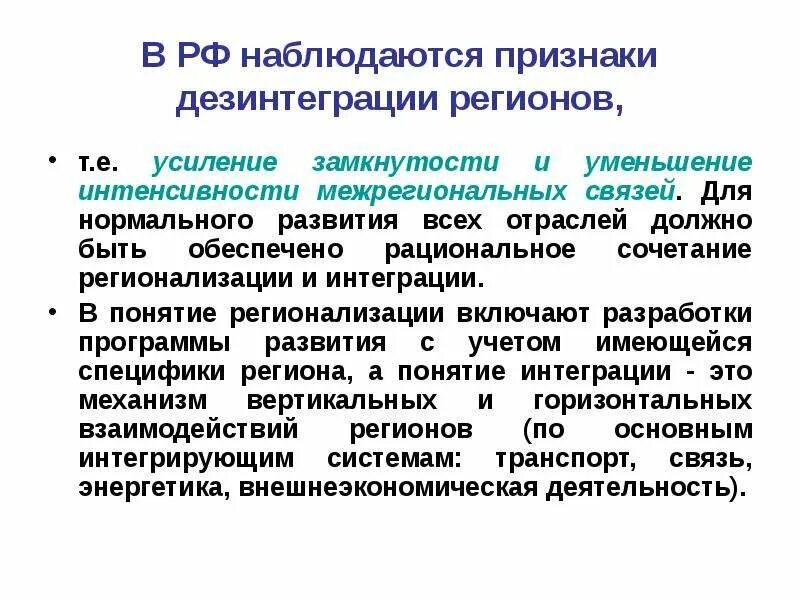 В РФ наблюдаются признаки дезинтеграции регионов,

• т.е. усиление замкнутости и уменьшение интенсивности межрегиональных связей. Для нормального развития всех отраслей должно быть обеспечено рациональное сочетание регионализации и интеграции.

• В понятие регионализации включают разработки программы развития с учетом имеющейся специфики региона, а понятие интеграции - это механизм вертикальных и горизонтальных взаимодействий регионов (по основным интегрирующим системам: транспорт, связь, энергетика, внешнеэкономическая деятельность).